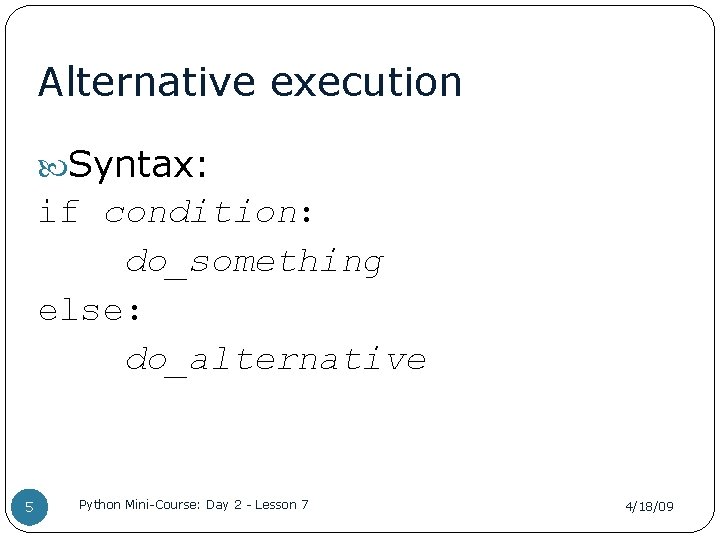 Alternative execution

Syntax:
if condition:
    do_something
else:
    do_alternative

5

Python Mini-Course: Day 2 - Lesson 7

4/18/09